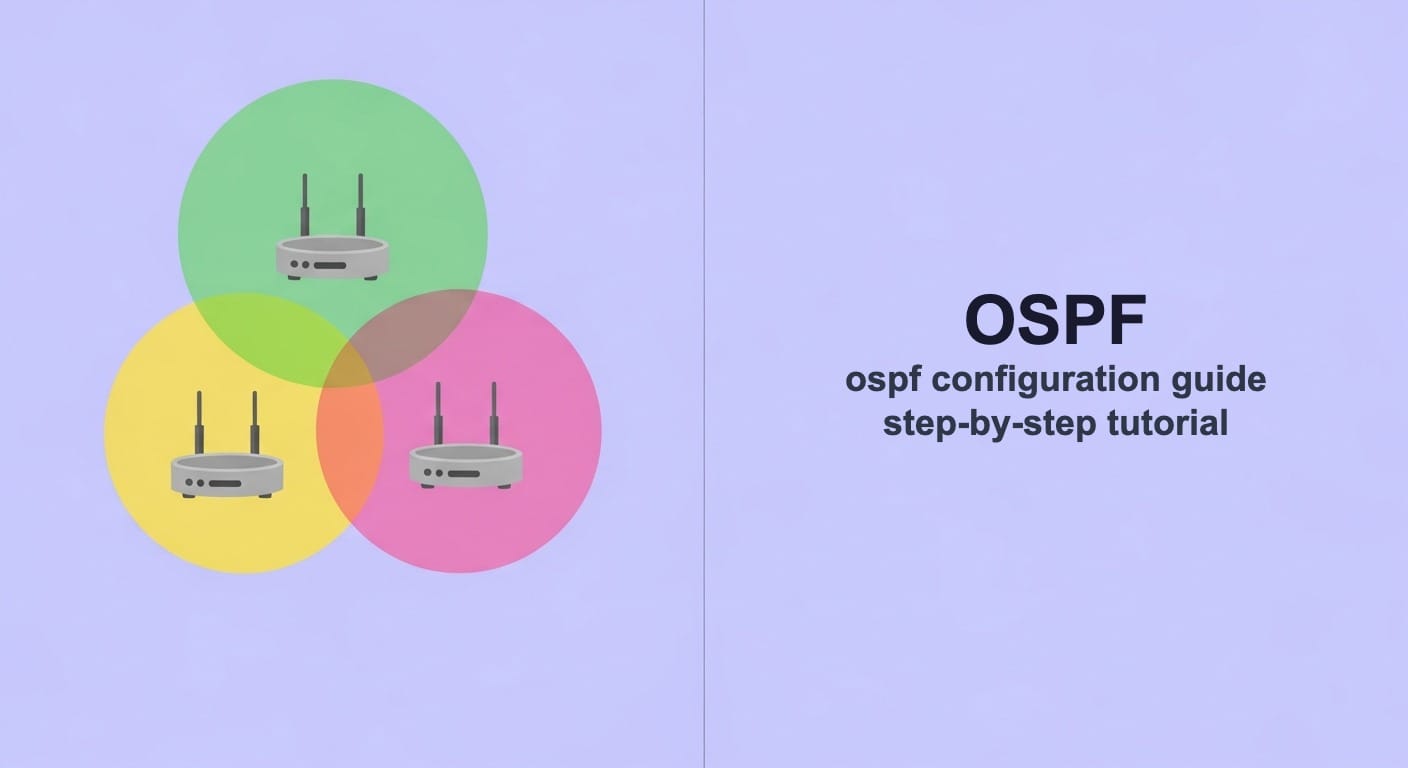 OSPF
ospf configuration guide
step-by-step tutorial